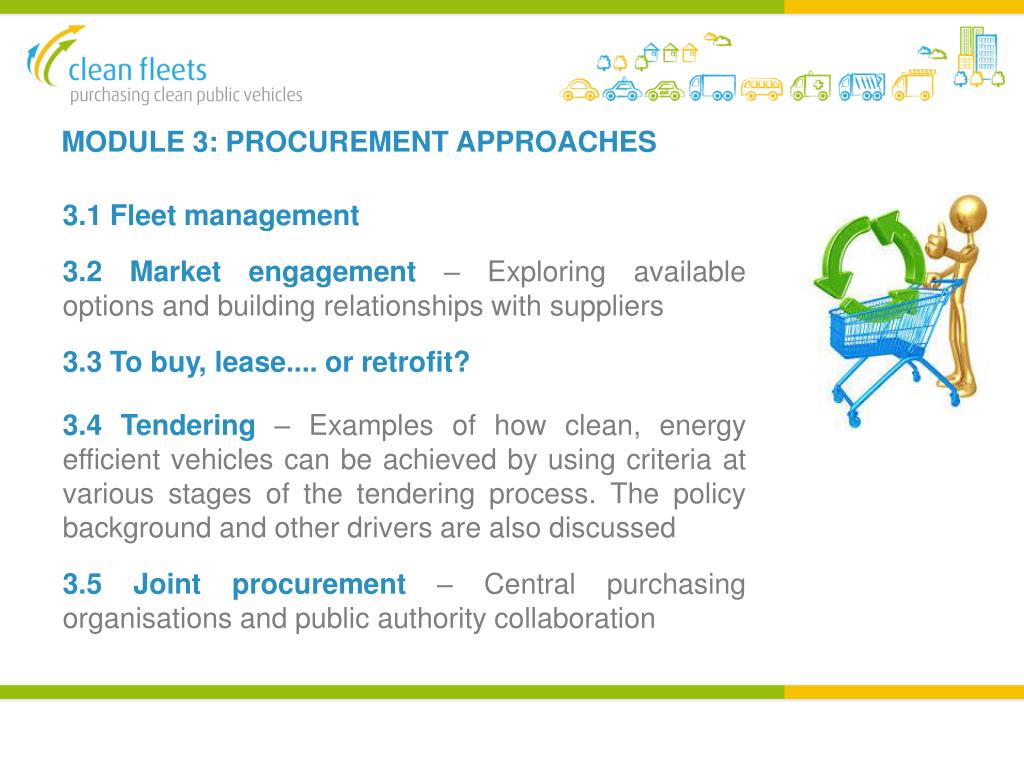 clean fleets
purchasing clean public vehicles

MODULE 3: PROCUREMENT APPROACHES

3.1 Fleet management

3.2 Market engagement – Exploring available options and building relationships with suppliers

3.3 To buy, lease.... or retrofit?

3.4 Tendering – Examples of how clean, energy efficient vehicles can be achieved by using criteria at various stages of the tendering process. The policy background and other drivers are also discussed

3.5 Joint procurement – Central purchasing organisations and public authority collaboration